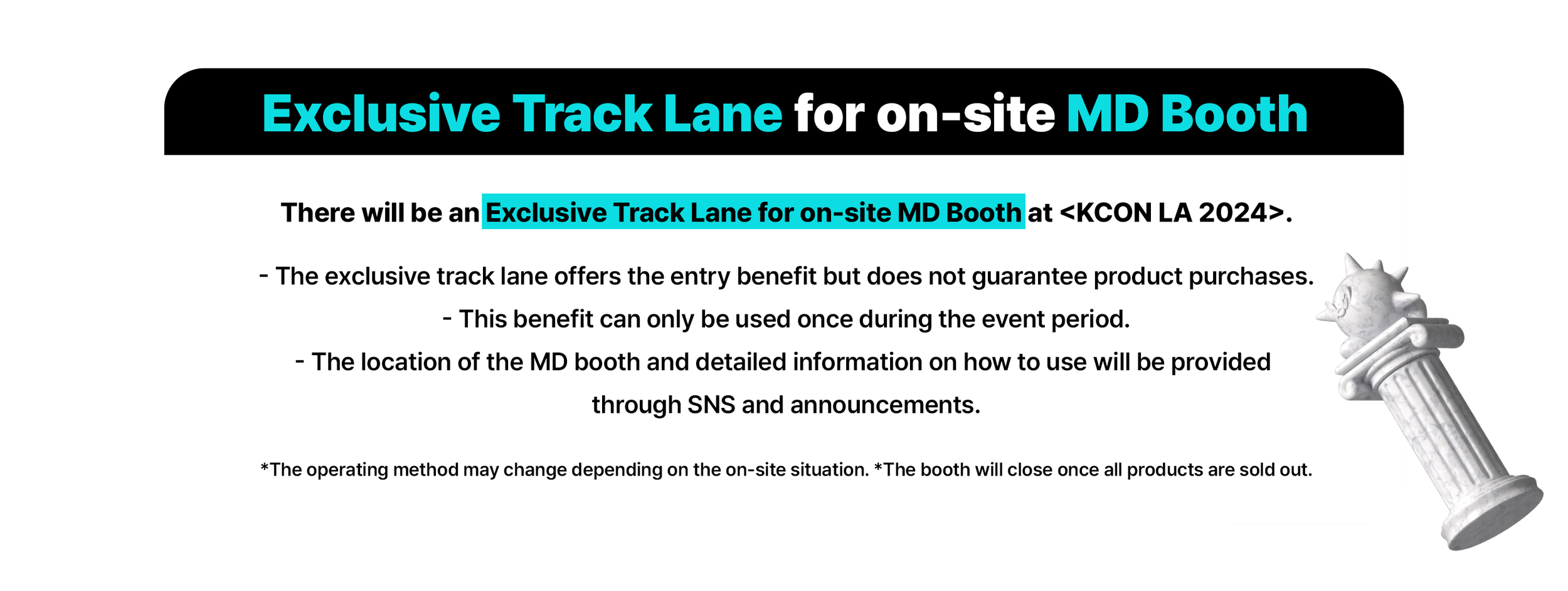 Exclusive Track Lane for on-site MD Booth

There will be an Exclusive Track Lane for on-site MD Booth at <KCON LA 2024>.

- The exclusive track lane offers the entry benefit but does not guarantee product purchases.
- This benefit can only be used once during the event period.
- The location of the MD booth and detailed information on how to use will be provided through SNS and announcements.

*The operating method may change depending on the on-site situation. *The booth will close once all products are sold out.